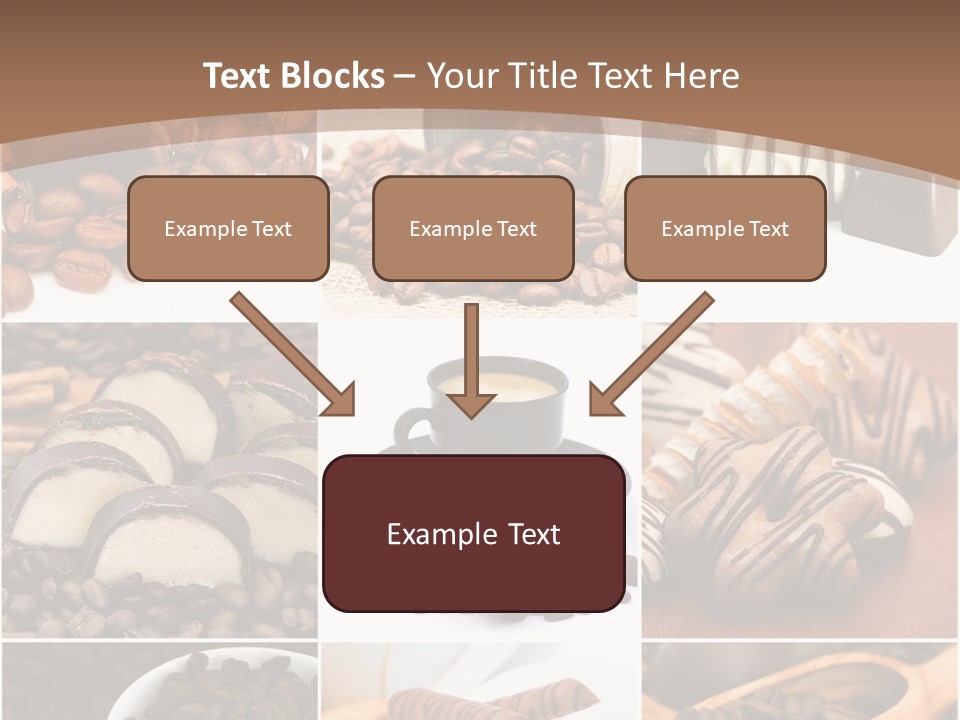 Text Blocks – Your Title Text Here

Example Text

Example Text

Example Text

Example Text